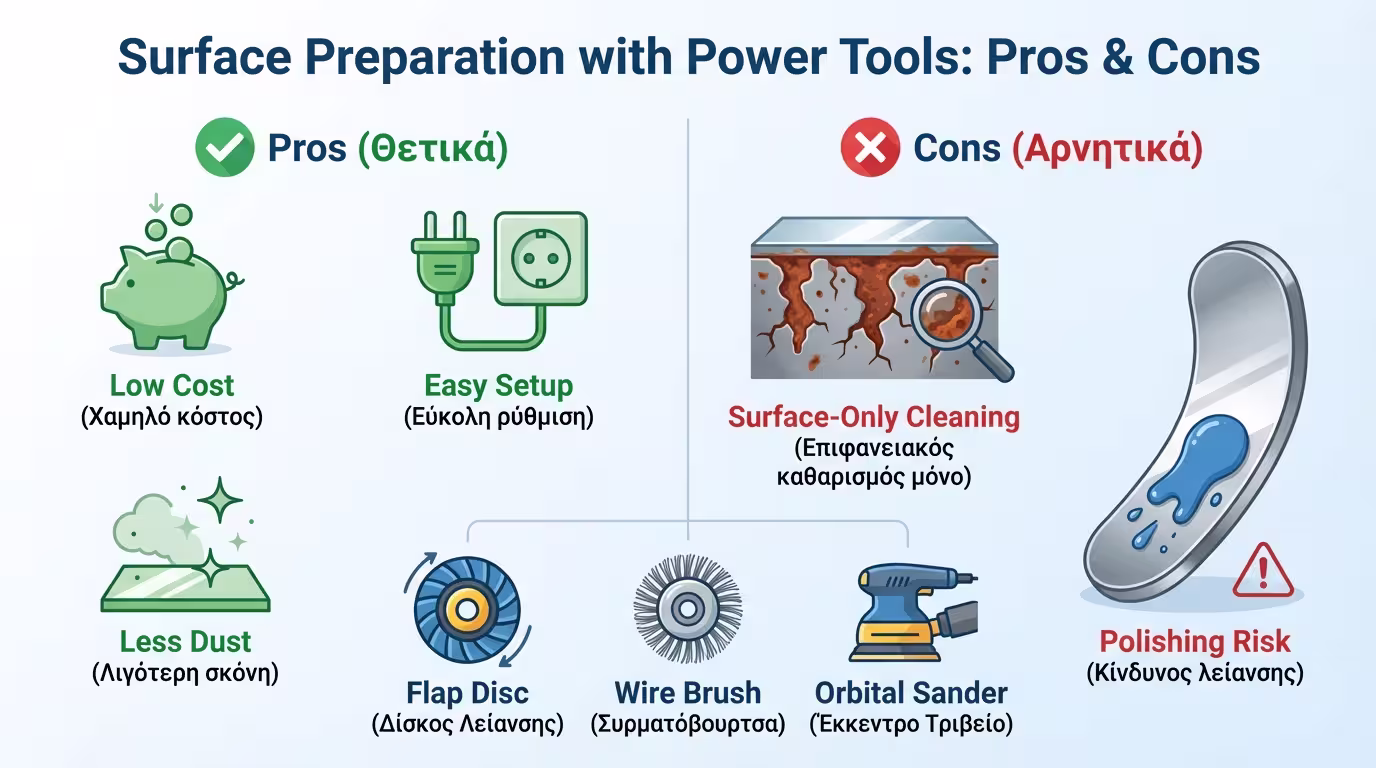 Surface Preparation with Power Tools: Pros & Cons

Pros (Θετικά)

Low Cost
(Χαμηλό κόστος)

Easy Setup
(Εύκολη ρύθμιση)

Less Dust
(Λιγότερη σκόνη)

Cons (Αρνητικά)

Surface-Only Cleaning
(Επιφανειακός καθαρισμός μόνο)

Polishing Risk
(Κίνδυνος λείανσης)

Flap Disc
(Δίσκος Λείανσης)

Wire Brush
(Συρματόβουρτσα)

Orbital Sander
(Έκκεντρο Τριβείο)